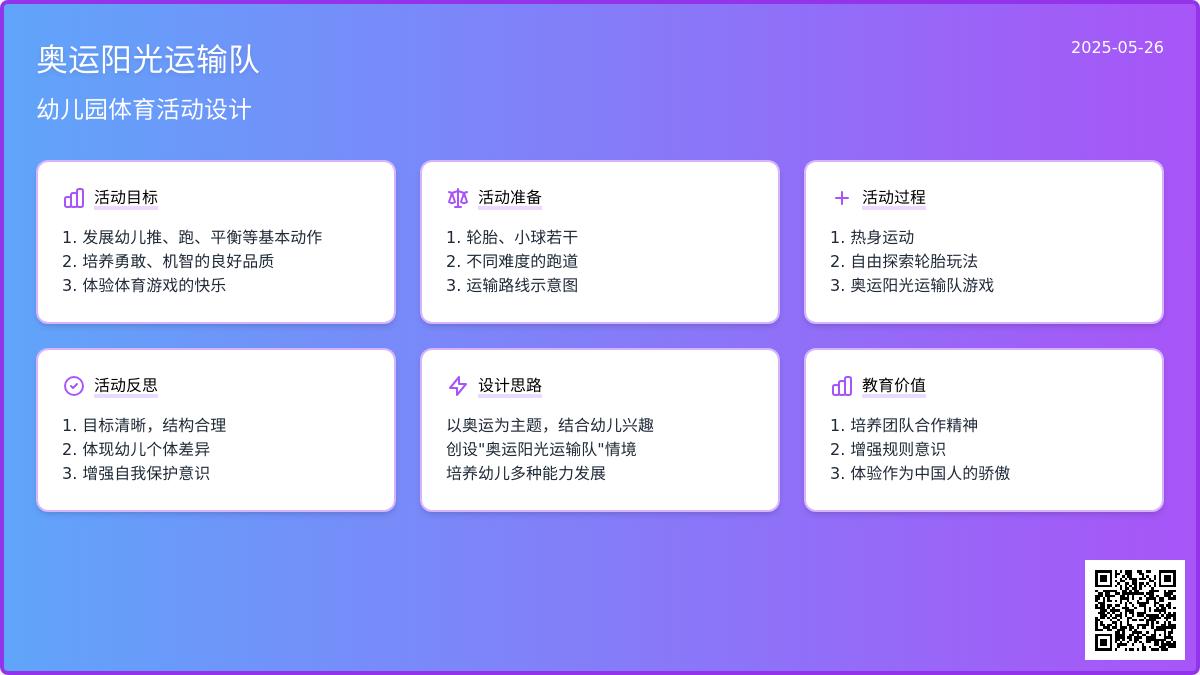 奥运阳光运输队

2025-05-26

幼儿园体育活动设计

活动目标

1. 发展幼儿推、跑、平衡等基本动作
2. 培养勇敢、机智的良好品质
3. 体验体育游戏的快乐

活动准备

1. 轮胎、小球若干
2. 不同难度的跑道
3. 运输路线示意图

活动过程

1. 热身运动
2. 自由探索轮胎玩法
3. 奥运阳光运输队游戏

活动反思

1. 目标清晰，结构合理
2. 体现幼儿个体差异
3. 增强自我保护意识

设计思路

以奥运为主题，结合幼儿兴趣
创设"奥运阳光运输队"情境
培养幼儿多种能力发展

教育价值

1. 培养团队合作精神
2. 增强规则意识
3. 体验作为中国人的骄傲